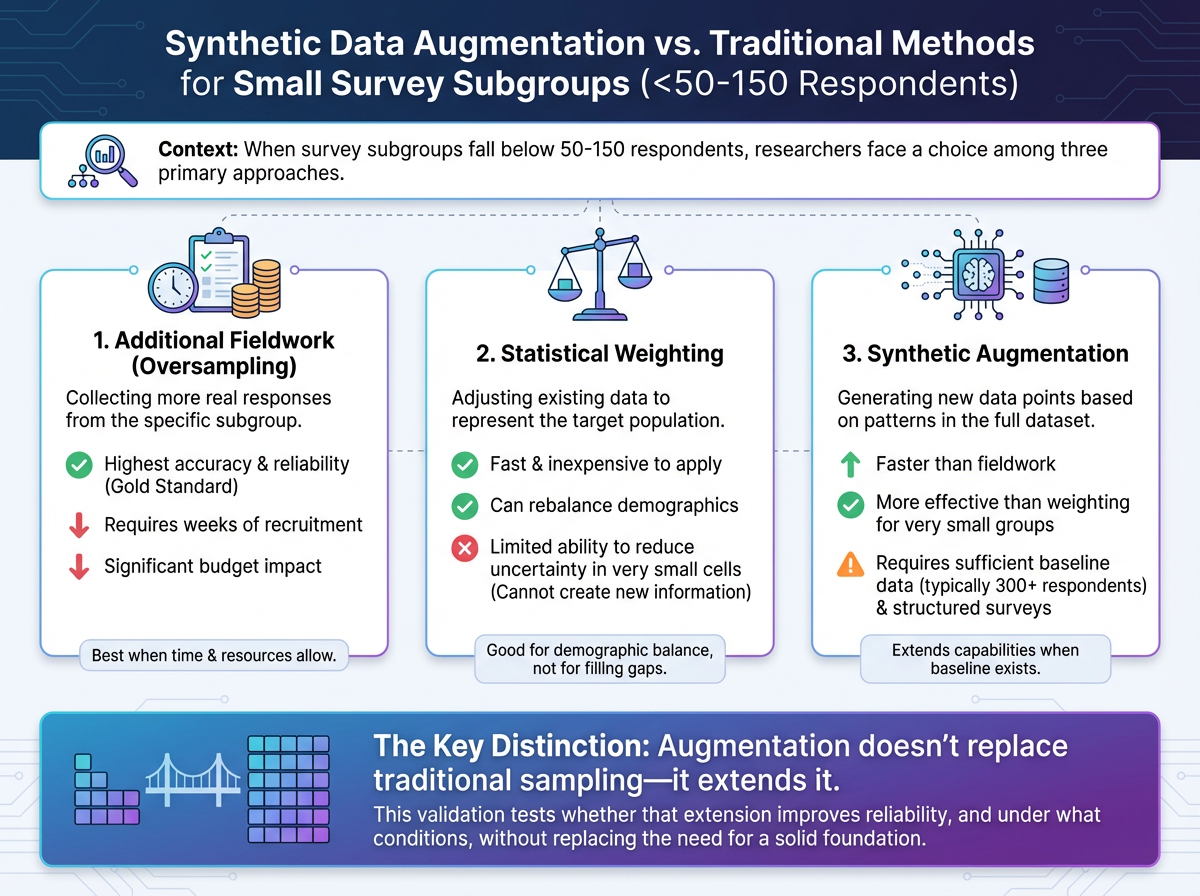 Synthetic Data Augmentation vs. Traditional Methods for Small Survey Subgroups (<50-150 Respondents)

Context: When survey subgroups fall below 50-150 respondents, researchers face a choice among three primary approaches.

1. Additional Fieldwork (Oversampling)

Collecting more real responses from the specific subgroup.

Highest accuracy & reliability (Gold Standard)

Requires weeks of recruitment

Significant budget impact

Best when time & resources allow.

2. Statistical Weighting

Adjusting existing data to represent the target population.

Fast & inexpensive to apply

Can rebalance demographics

Limited ability to reduce uncertainty in very small cells (Cannot create new information)

Good for demographic balance, not for filling gaps.

3. Synthetic Augmentation

Generating new data points based on patterns in the full dataset.

Faster than fieldwork

More effective than weighting for very small groups

Requires sufficient baseline data (typically 300+ respondents) & structured surveys

Extends capabilities when baseline exists.

The Key Distinction: Augmentation doesn't replace traditional sampling—it extends it.

This validation tests whether that extension improves reliability, and under what conditions, without replacing the need for a solid foundation.